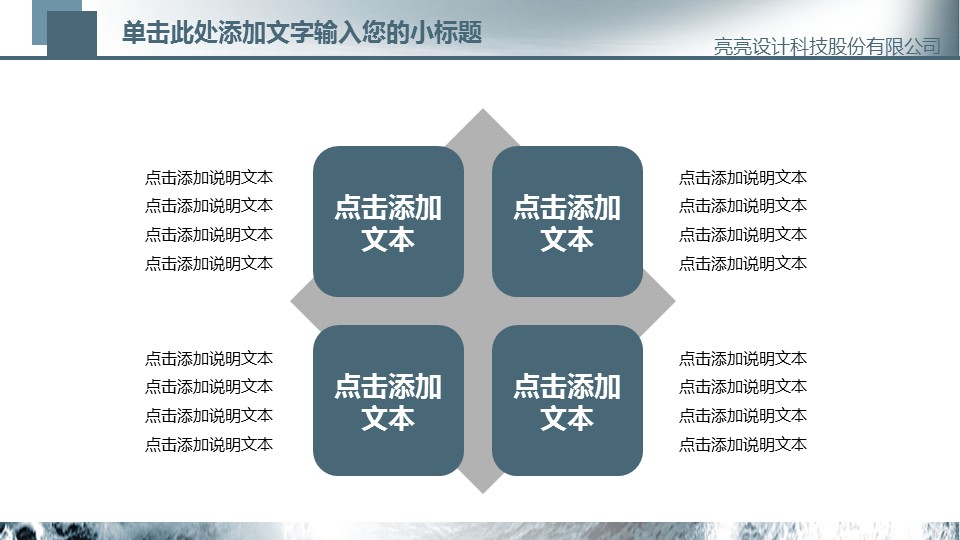 单击此处添加文字输入您的小标题

亮亮设计科技股份有限公司

点击添加说明文本
点击添加说明文本
点击添加说明文本
点击添加说明文本

点击添加文本

点击添加文本

点击添加说明文本
点击添加说明文本
点击添加说明文本
点击添加说明文本

点击添加说明文本
点击添加说明文本
点击添加说明文本
点击添加说明文本

点击添加文本

点击添加文本

点击添加说明文本
点击添加说明文本
点击添加说明文本
点击添加说明文本